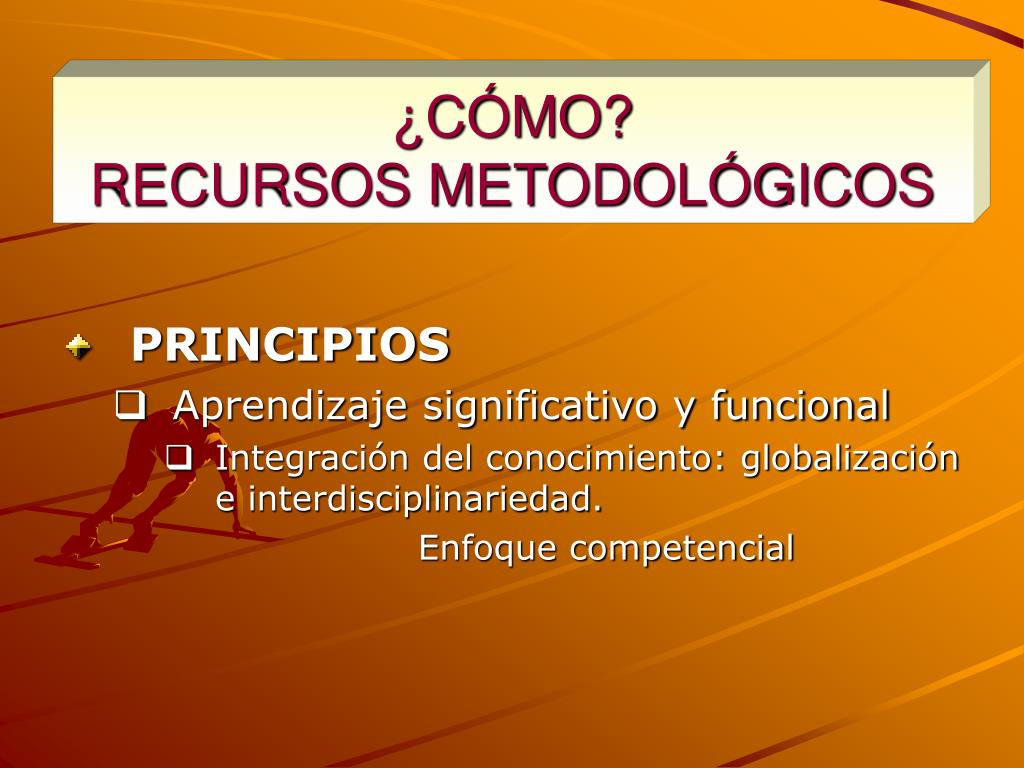 ¿CÓMO?
RECURSOS METODOLÓGICOS

PRINCIPIOS

Aprendizaje significativo y funcional

Integración del conocimiento: globalización e interdisciplinariedad.

Enfoque competencial